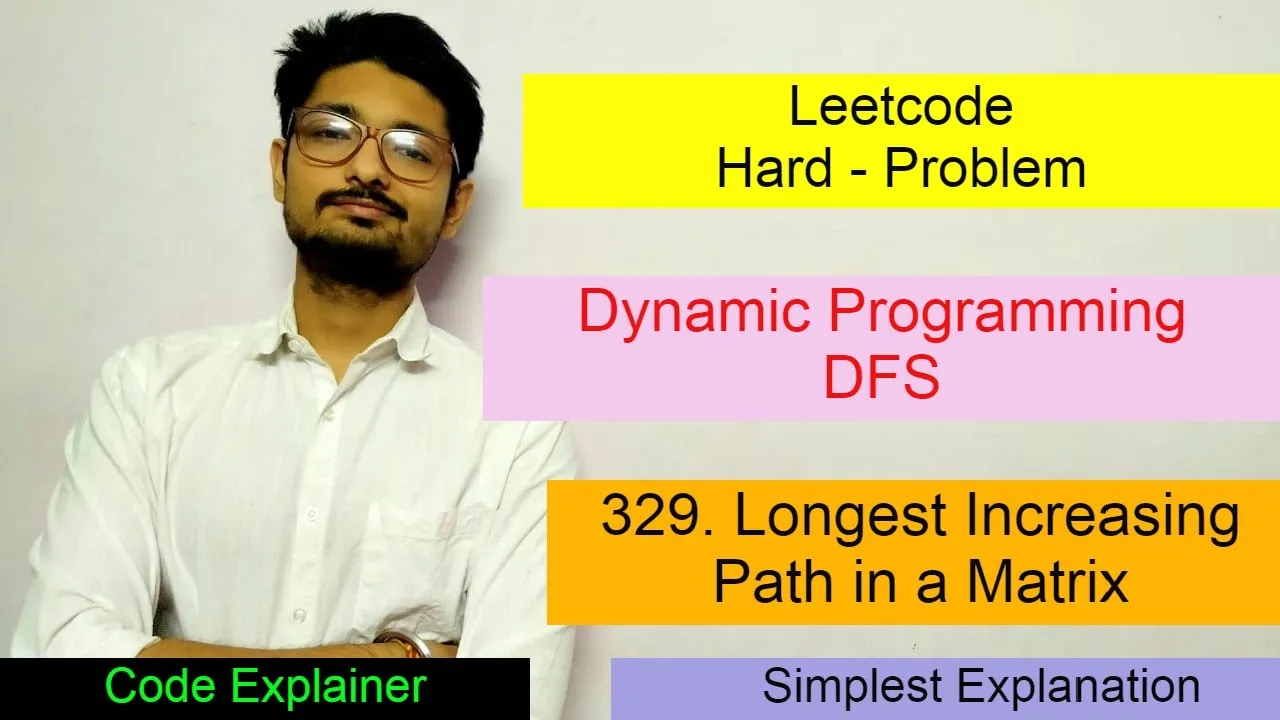 Leetcode
Hard - Problem

Dynamic Programming
DFS

329. Longest Increasing Path in a Matrix

Code Explainer

Simplest Explanation